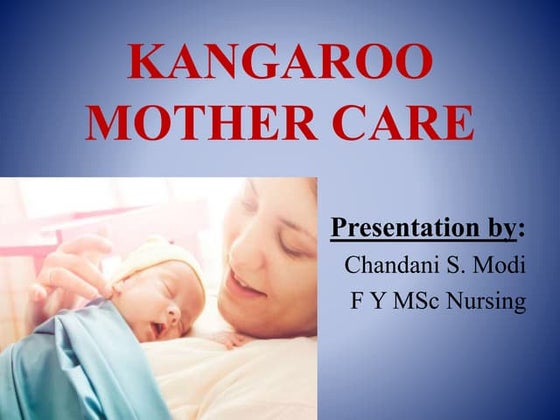 KANGAROO MOTHER CARE

Presentation by:
Chandani S. Modi
F Y MSc Nursing